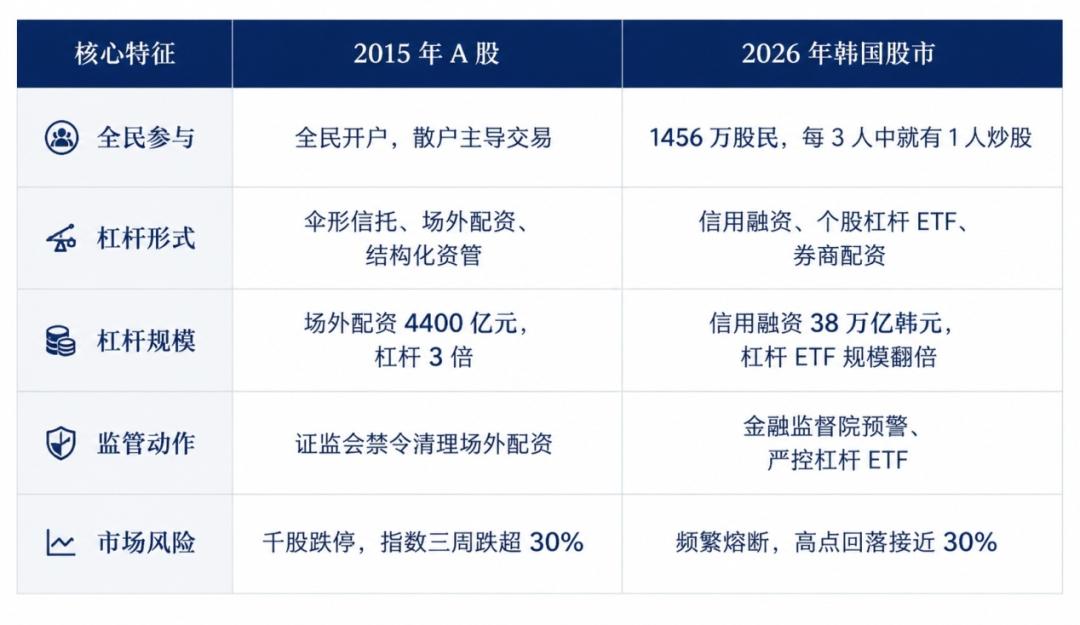 | 核心特征 | 2015 年 A 股 | 2026 年韩国股市 |
|---|---|---|
| 全民参与 | 全民开户，散户主导交易 | 1456 万股民，每 3 人中就有 1 人炒股 |
| 杠杆形式 | 伞形信托、场外配资、结构化资管 | 信用融资、个股杠杆 ETF、券商配资 |
| 杠杆规模 | 场外配资 4400 亿元，杠杆 3 倍 | 信用融资 38 万亿韩元，杠杆 ETF 规模翻倍 |
| 监管动作 | 证监会禁令清理场外配资 | 金融监督院预警、严控杠杆 ETF |
| 市场风险 | 千股跌停，指数三周跌超 30% | 频繁熔断，高点回落接近 30% |